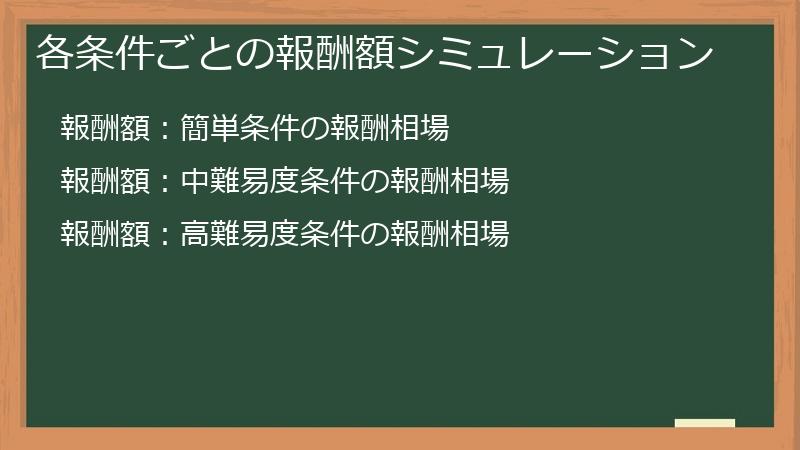 各条件ごとの報酬額シミュレーション

報酬額：簡単条件の報酬相場

報酬額：中難易度条件の報酬相場

報酬額：高難易度条件の報酬相場